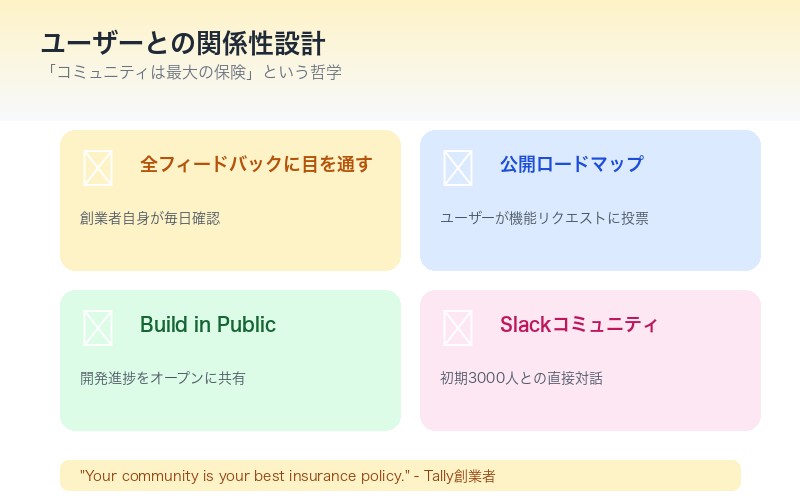 ユーザーとの関係性設計

「コミュニティは最大の保険」という哲学

全フィードバックに目を通す

創業者自身が毎日確認

公開ロードマップ

ユーザーが機能リクエストに投票

Build in Public

開発進捗をオープンに共有

Slackコミュニティ

初期3000人との直接対話

"Your community is your best insurance policy." - Tally創業者